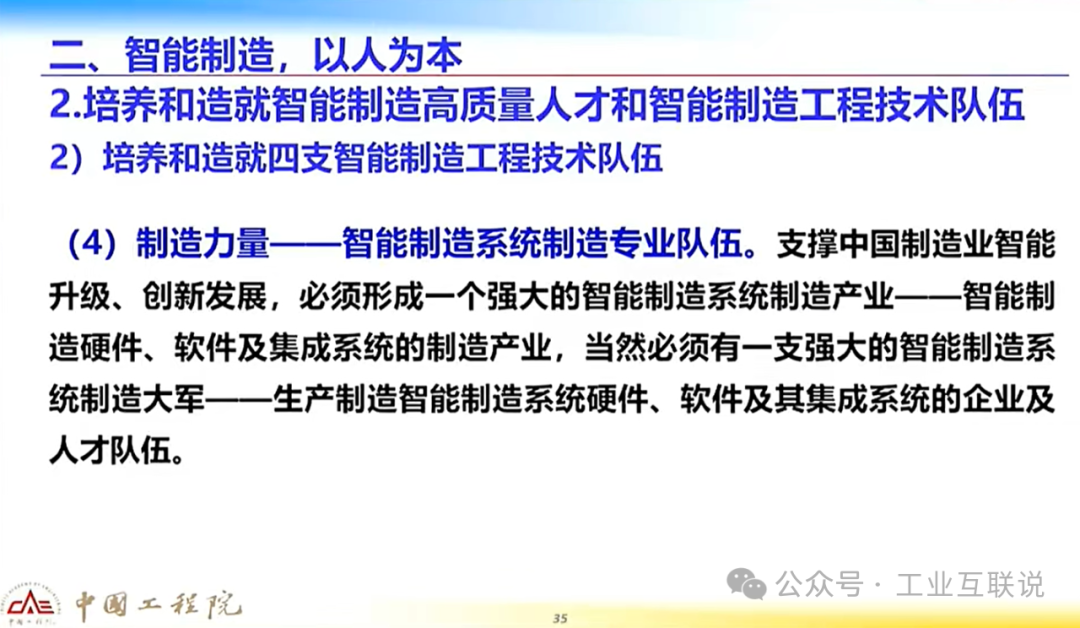 二、智能制造，以人为本

2.培养和造就智能制造高质量人才和智能制造工程技术队伍

2）培养和造就四支智能制造工程技术队伍

（4）制造力量——智能制造系统制造专业队伍。支撑中国制造业智能升级、创新发展，必须形成一个强大的智能制造系统制造产业——智能制造硬件、软件及集成系统的制造产业，当然必须有一支强大的智能制造系统制造大军——生产制造智能制造系统硬件、软件及其集成系统的企业及人才队伍。

CAE 中国工程院

35

公众号 · 工业互联说